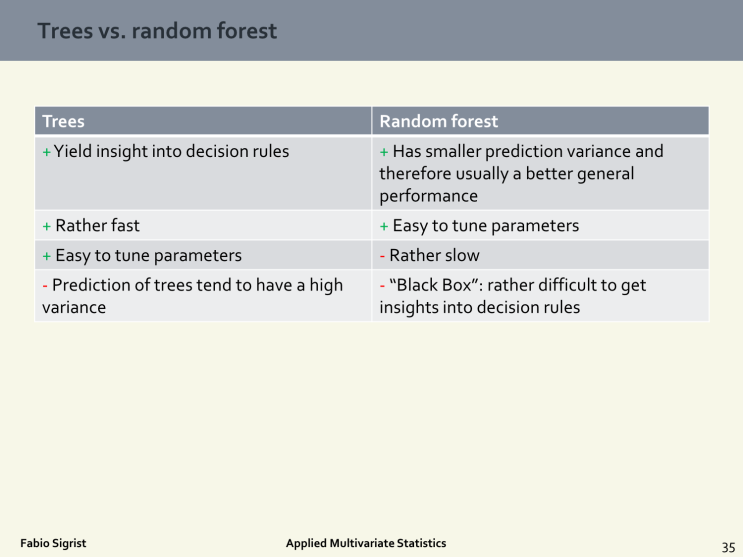 Trees vs. random forest

| Trees | Random forest |
|---|---|
| + Yield insight into decision rules | + Has smaller prediction variance and therefore usually a better general performance |
| + Rather fast | + Easy to tune parameters |
| + Easy to tune parameters | - Rather slow |
| - Prediction of trees tend to have a high variance | - “Black Box”: rather difficult to get insights into decision rules |

Fabio Sigrist

Applied Multivariate Statistics

35